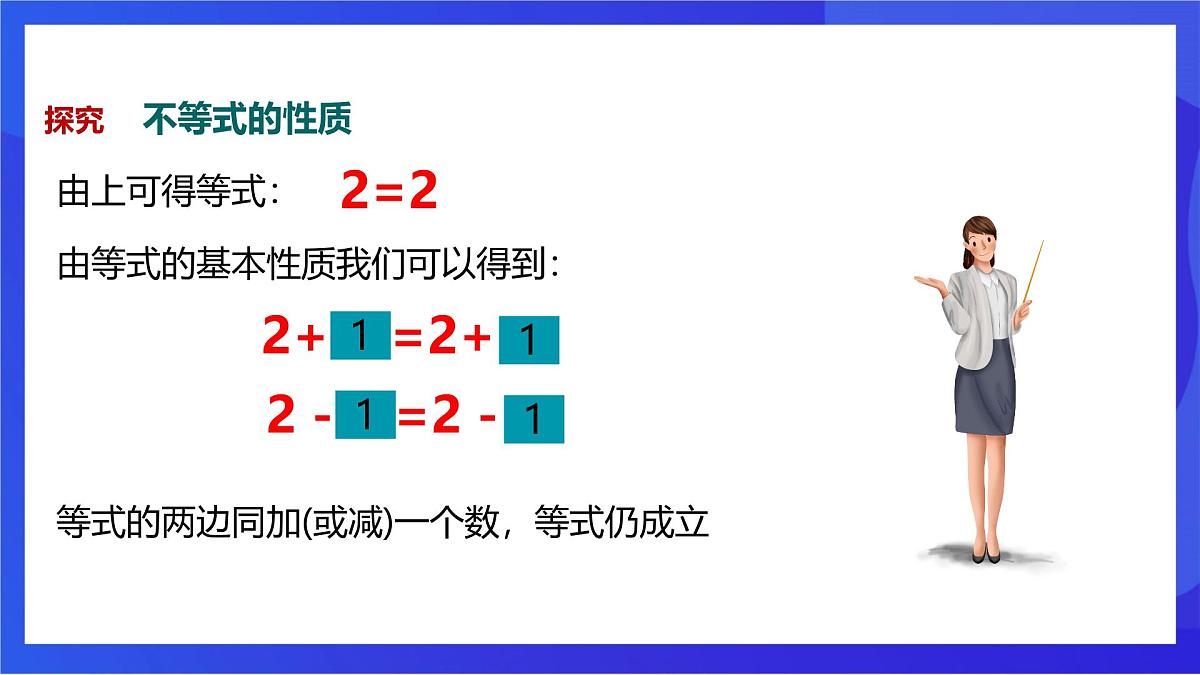 探究　不等式的性质

由上可得等式：　$2=2$

由等式的基本性质我们可以得到：

$2+1=2+1$

$2-1=2-1$

等式的两边同加(或减)一个数，等式仍成立